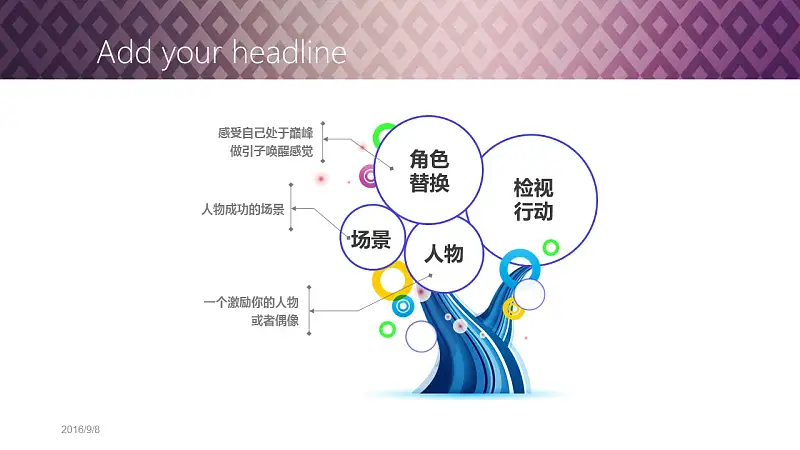 Add your headline

感受自己处于巅峰
做引子唤醒感觉

人物成功的场景

一个激励你的人物
或者偶像

角色
替换

检视
行动

场景

人物

2016/9/8